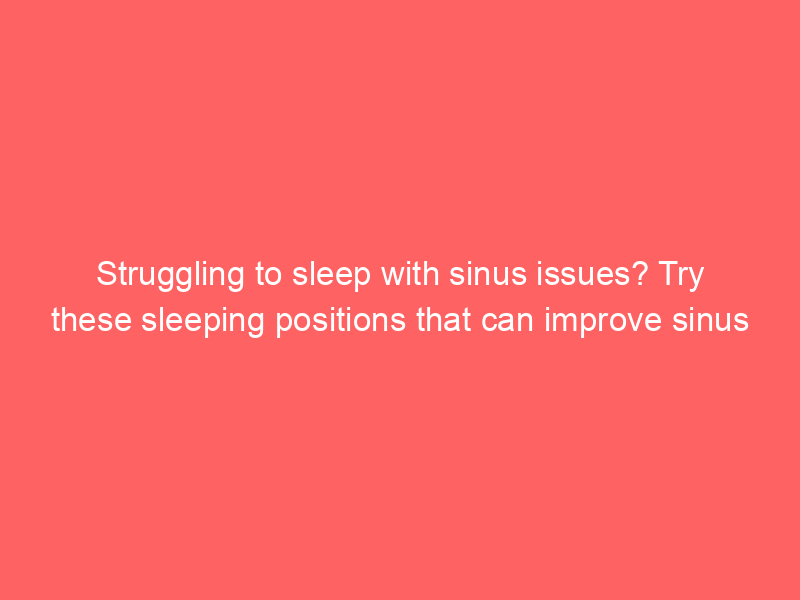 Struggling to sleep with sinus issues? Try these sleeping positions that can improve sinus